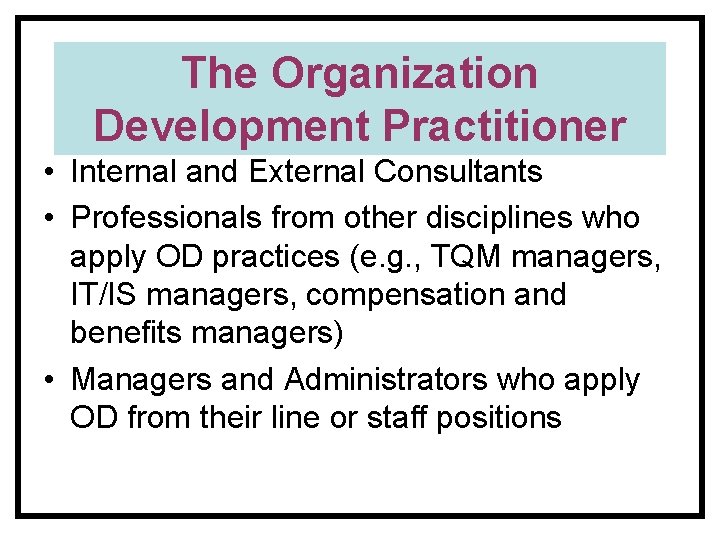 The Organization Development Practitioner

• Internal and External Consultants
• Professionals from other disciplines who apply OD practices (e.g., TQM managers, IT/IS managers, compensation and benefits managers)
• Managers and Administrators who apply OD from their line or staff positions